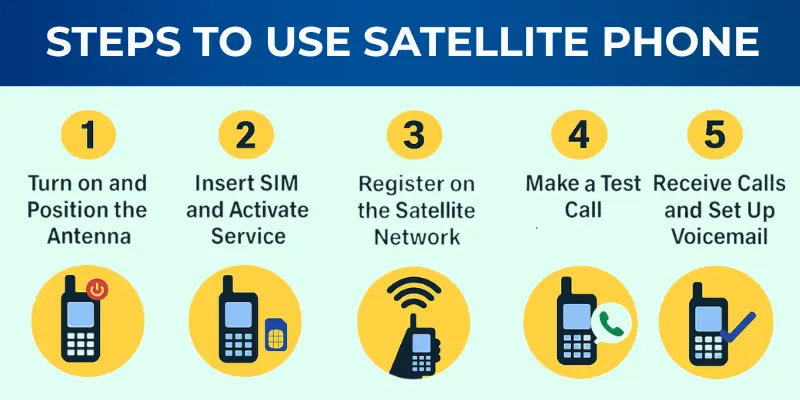 STEPS TO USE SATELLITE PHONE

1
Turn on and Position the Antenna

2
Insert SIM and Activate Service

3
Register on the Satellite Network

4
Make a Test Call

5
Receive Calls and Set Up Voicemail